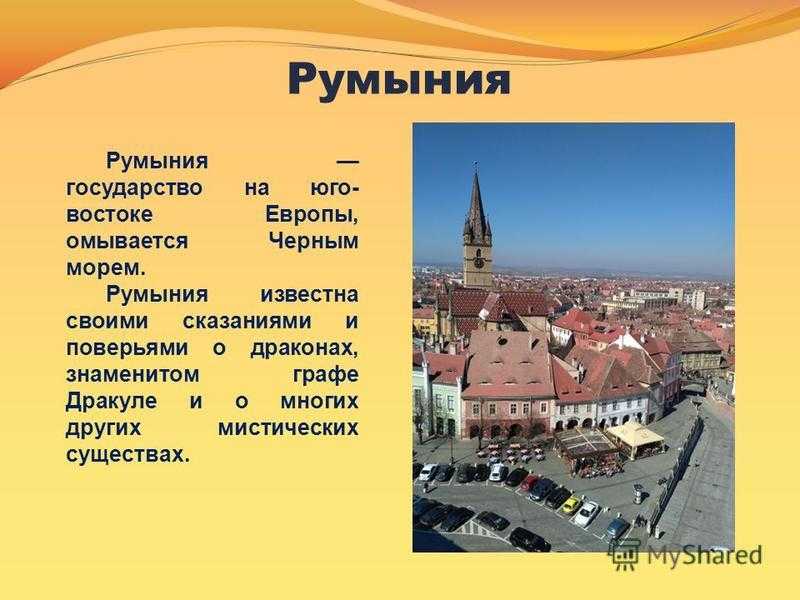 Румыния

Румыния — государство на юго-востоке Европы, омывается Черным морем.

Румыния известна своими сказаниями и поверьями о драконах, знаменитом графе Дракуле и о многих других мистических существах.

MyShared